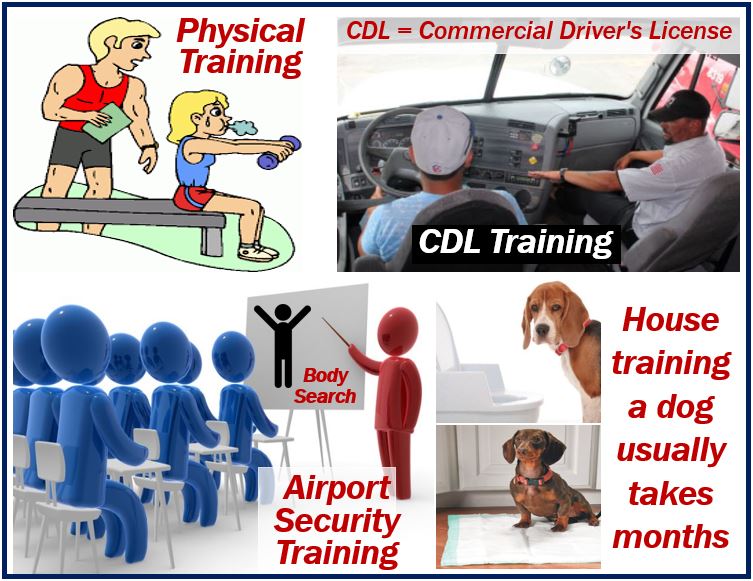 Physical Training

CDL = Commercial Driver's License

CDL Training

Body Search

Airport Security Training

House training a dog usually takes months